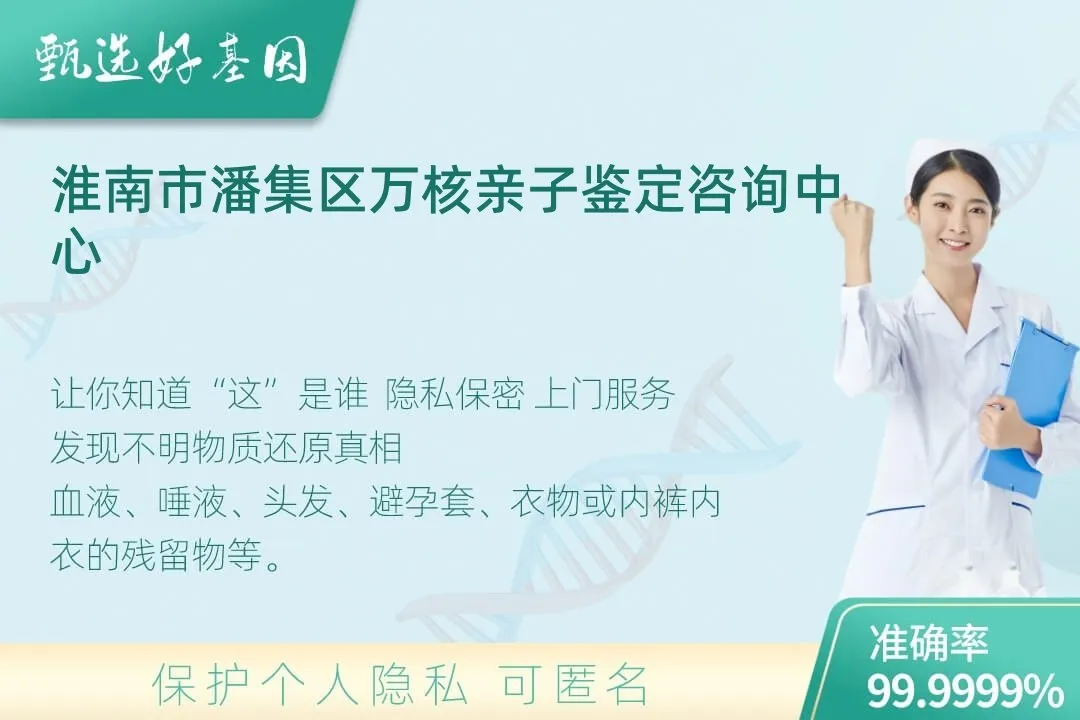 甄选好基因

淮南市潘集区万核亲子鉴定咨询中心

让你知道“这”是谁 隐私保密 上门服务
发现不明物质还原真相
血液、唾液、头发、避孕套、衣物或内裤内衣的残留物等。

保护个人隐私 可匿名

准确率
99.9999%